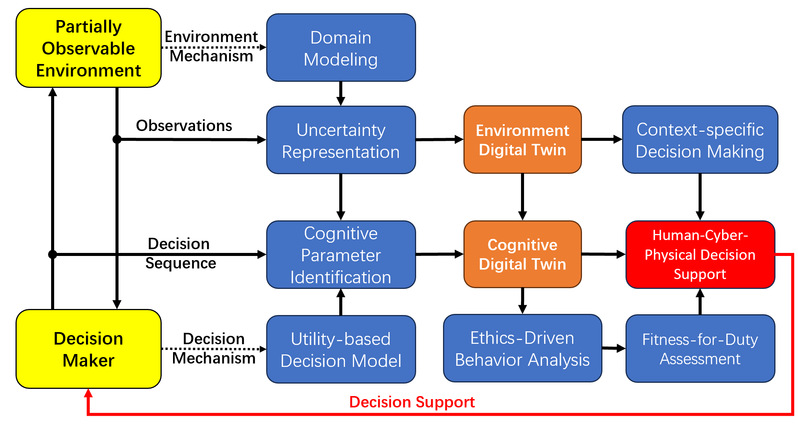 Partially Observable Environment

Environment Mechanism

Domain Modeling

Observations

Uncertainty Representation

Environment Digital Twin

Context-specific Decision Making

Decision Sequence

Cognitive Parameter Identification

Cognitive Digital Twin

Human-Cyber-Physical Decision Support

Decision Maker

Decision Mechanism

Utility-based Decision Model

Ethics-Driven Behavior Analysis

Fitness-for-Duty Assessment

Decision Support